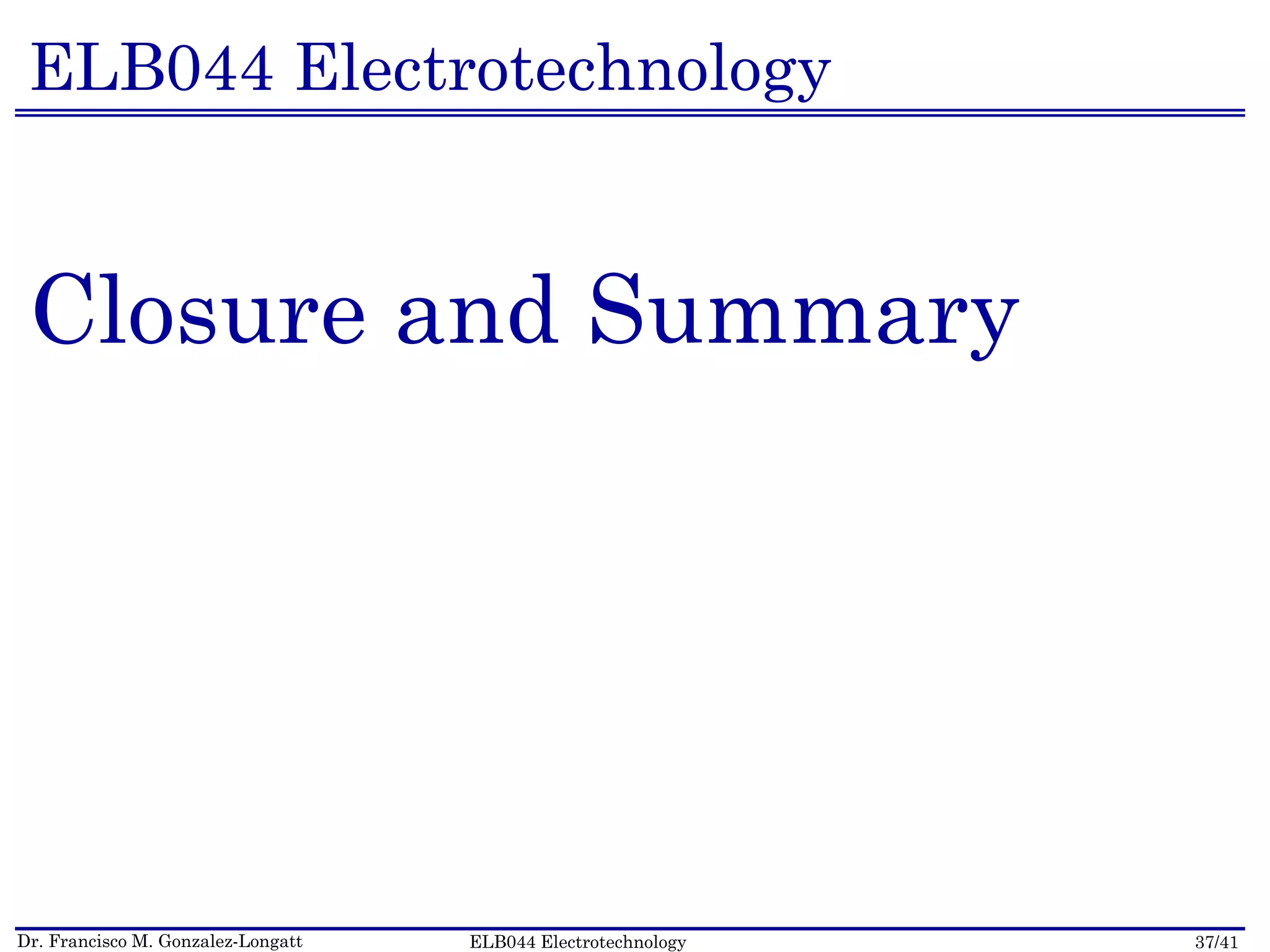 ELB044 Electrotechnology

Closure and Summary

Dr. Francisco M. Gonzalez-Longatt ELB044 Electrotechnology 37/41